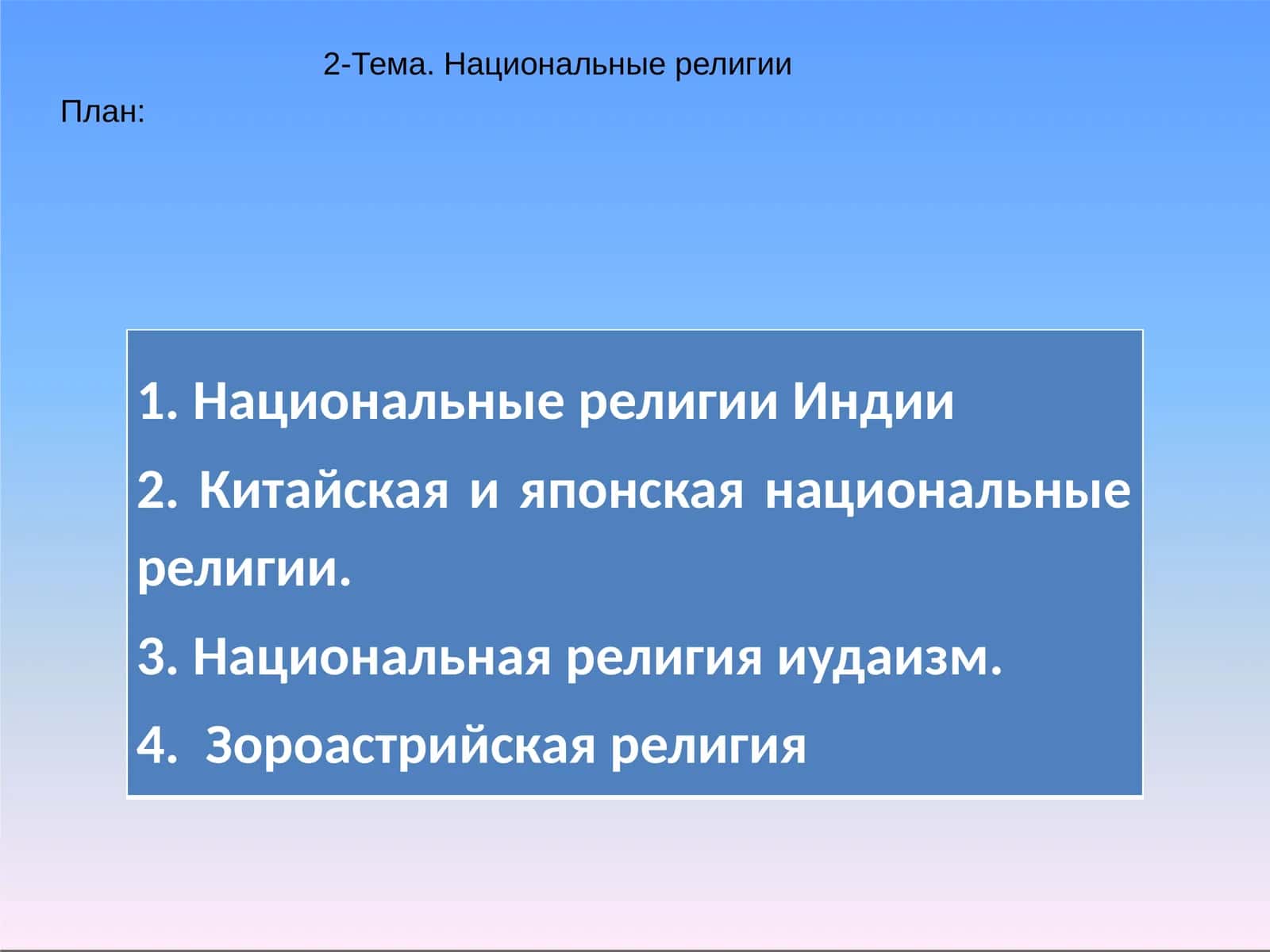 2-Тема. Национальные религии

План:

1. Национальные религии Индии

2. Китайская и японская национальные религии.

3. Национальная религия иудаизм.

4. Зороастрийская религия